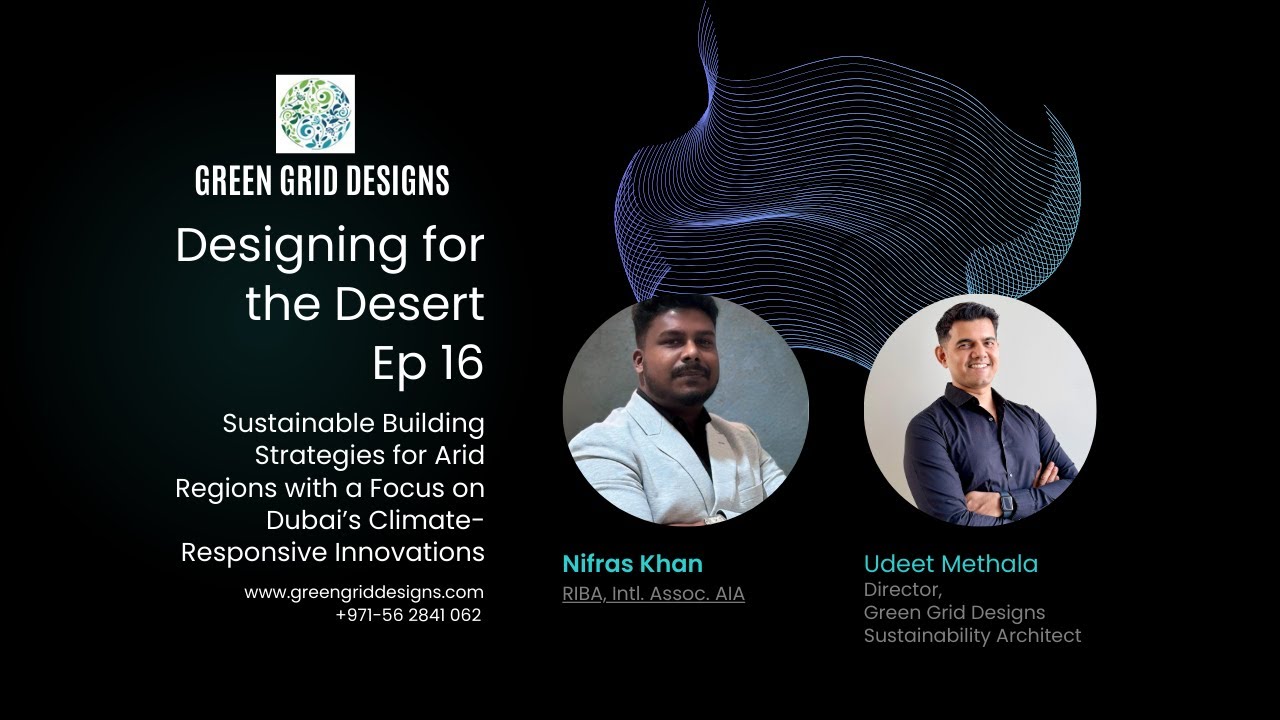 GREEN GRID DESIGNS

Designing for the Desert Ep 16

Sustainable Building Strategies for Arid Regions with a Focus on Dubai's Climate-Responsive Innovations

www.greengriddesigns.com
+971-56 2841 062

Nifras Khan
RIBA, Intl. Assoc. AIA

Udeet Methala
Director,
Green Grid Designs
Sustainability Architect